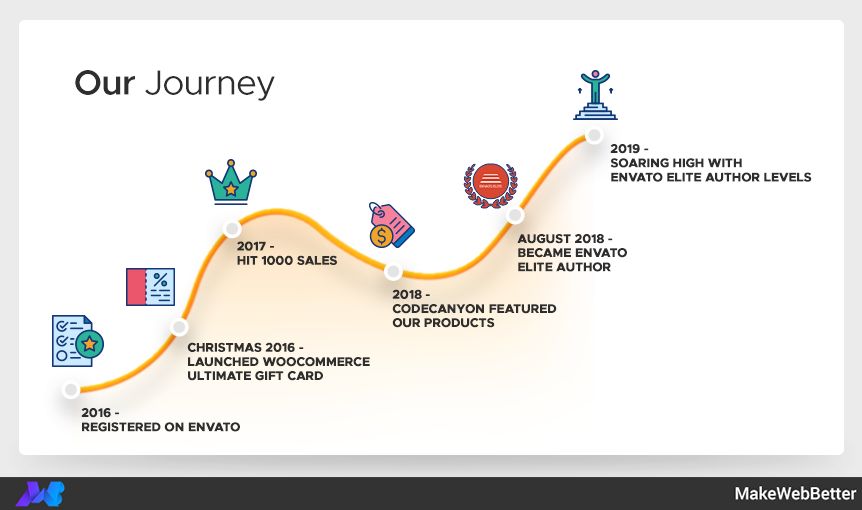 Our Journey

2016 -
REGISTERED ON ENVATO

CHRISTMAS 2016 -
LAUNCHED WOOCOMMERCE
ULTIMATE GIFT CARD

2017 -
HIT 1000 SALES

2018 -
CODECANYON FEATURED
OUR PRODUCTS

AUGUST 2018 -
BECAME ENVATO
ELITE AUTHOR

2019 -
SOARING HIGH WITH
ENVATO ELITE AUTHOR LEVELS

MakeWebBetter